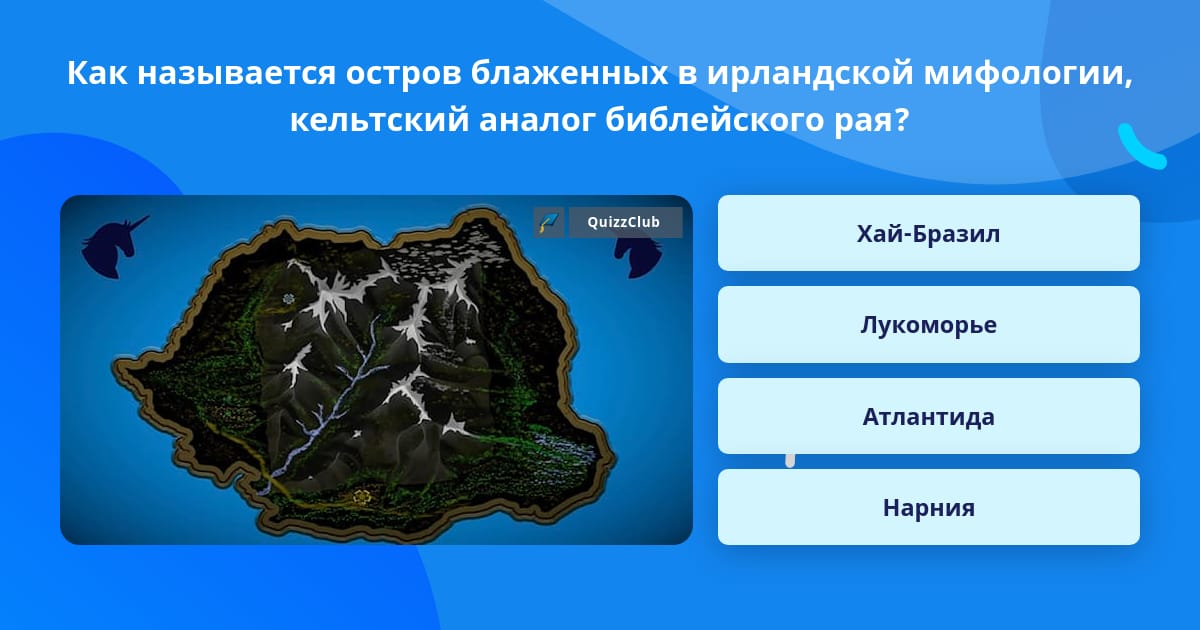 Как называется остров блаженных в ирландской мифологии, кельтский аналог библейского рая?

QuizzClub

Хай-Бразил

Лукоморье

Атлантида

Нарния